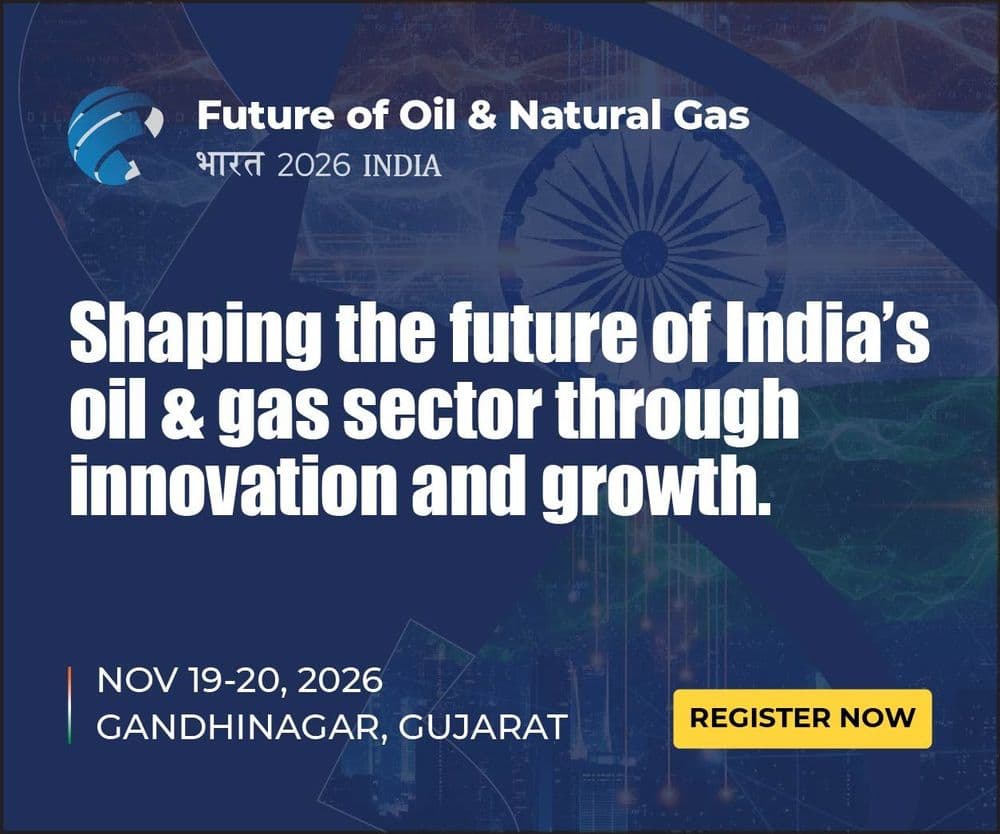 Future of Oil & Natural Gas
भारत 2026 INDIA

Shaping the future of India's oil & gas sector through innovation and growth.

NOV 19-20, 2026
GANDHINAGAR, GUJARAT

REGISTER NOW